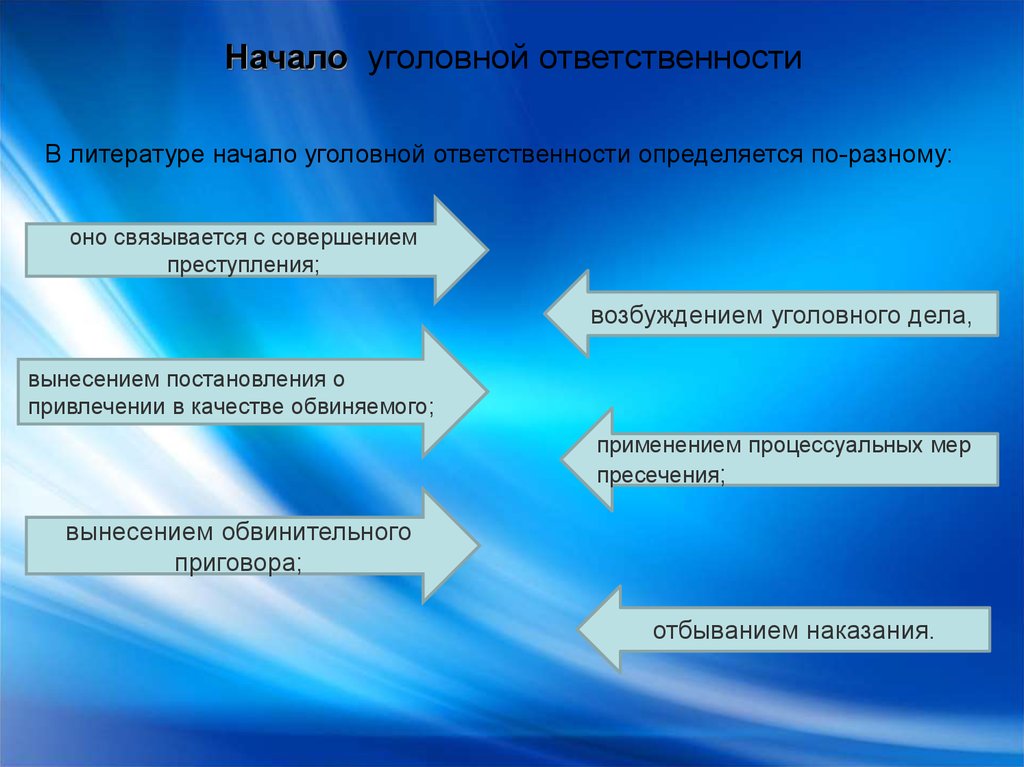 Начало уголовной ответственности

В литературе начало уголовной ответственности определяется по-разному:

оно связывается с совершением преступления;

возбуждением уголовного дела,

вынесением постановления о привлечении в качестве обвиняемого;

применением процессуальных мер пресечения;

вынесением обвинительного приговора;

отбыванием наказания.